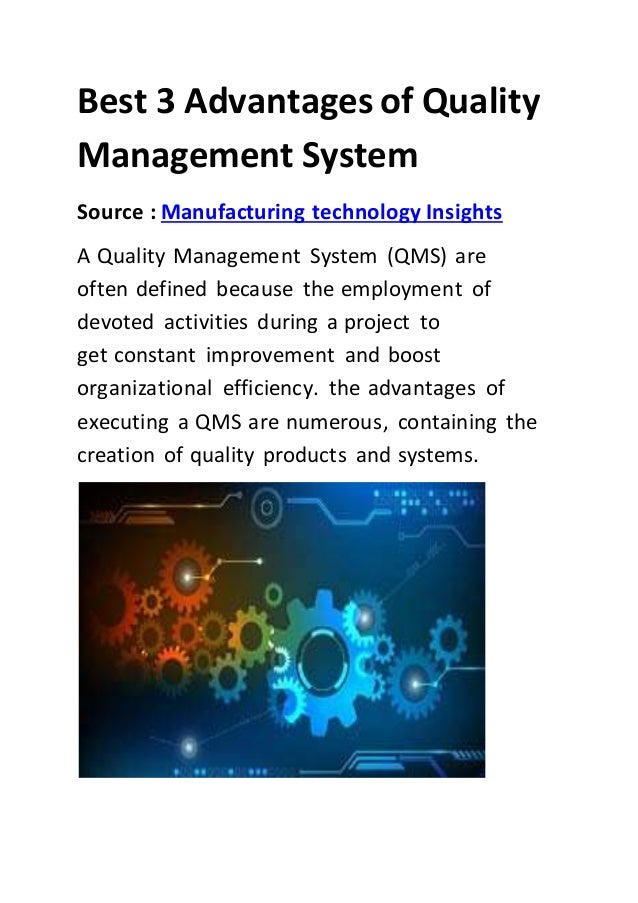 Best 3 Advantages of Quality Management System

Source : Manufacturing technology Insights

A Quality Management System (QMS) are often defined because the employment of devoted activities during a project to get constant improvement and boost organizational efficiency. the advantages of executing a QMS are numerous, containing the creation of quality products and systems.